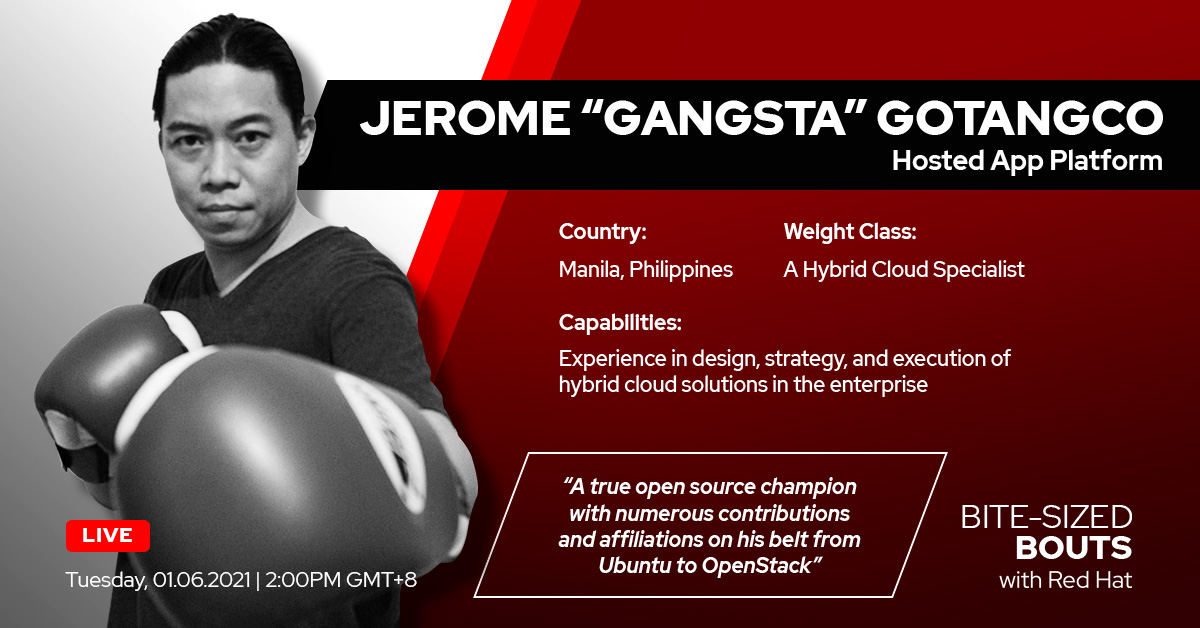 JEROME "GANGSTA" GOTANGCO
Hosted App Platform

Country:
Manila, Philippines

Weight Class:
A Hybrid Cloud Specialist

Capabilities:
Experience in design, strategy, and execution of hybrid cloud solutions in the enterprise

"A true open source champion with numerous contributions and affiliations on his belt from Ubuntu to OpenStack"

LIVE
Tuesday, 01.06.2021 | 2:00PM GMT+8

BITE-SIZED
BOUTS
with Red Hat